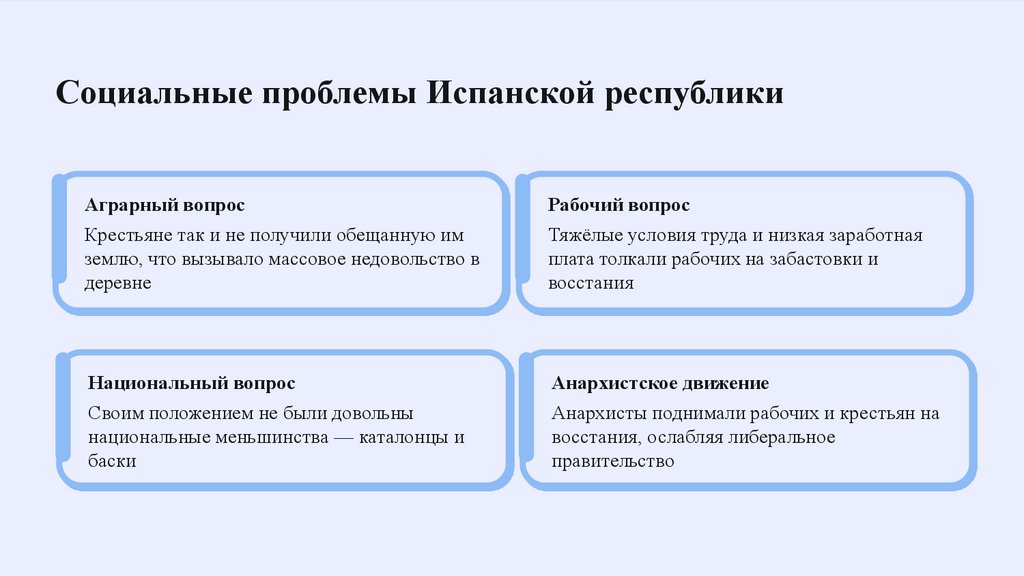 Социальные проблемы Испанской республики

Аграрный вопрос

Крестьяне так и не получили обещанную им землю, что вызывало массовое недовольство в деревне

Рабочий вопрос

Тяжёлые условия труда и низкая заработная плата толкали рабочих на забастовки и восстания

Национальный вопрос

Своим положением не были довольны национальные меньшинства — каталонцы и баски

Анархистское движение

Анархисты поднимали рабочих и крестьян на восстания, ослабляя либеральное правительство